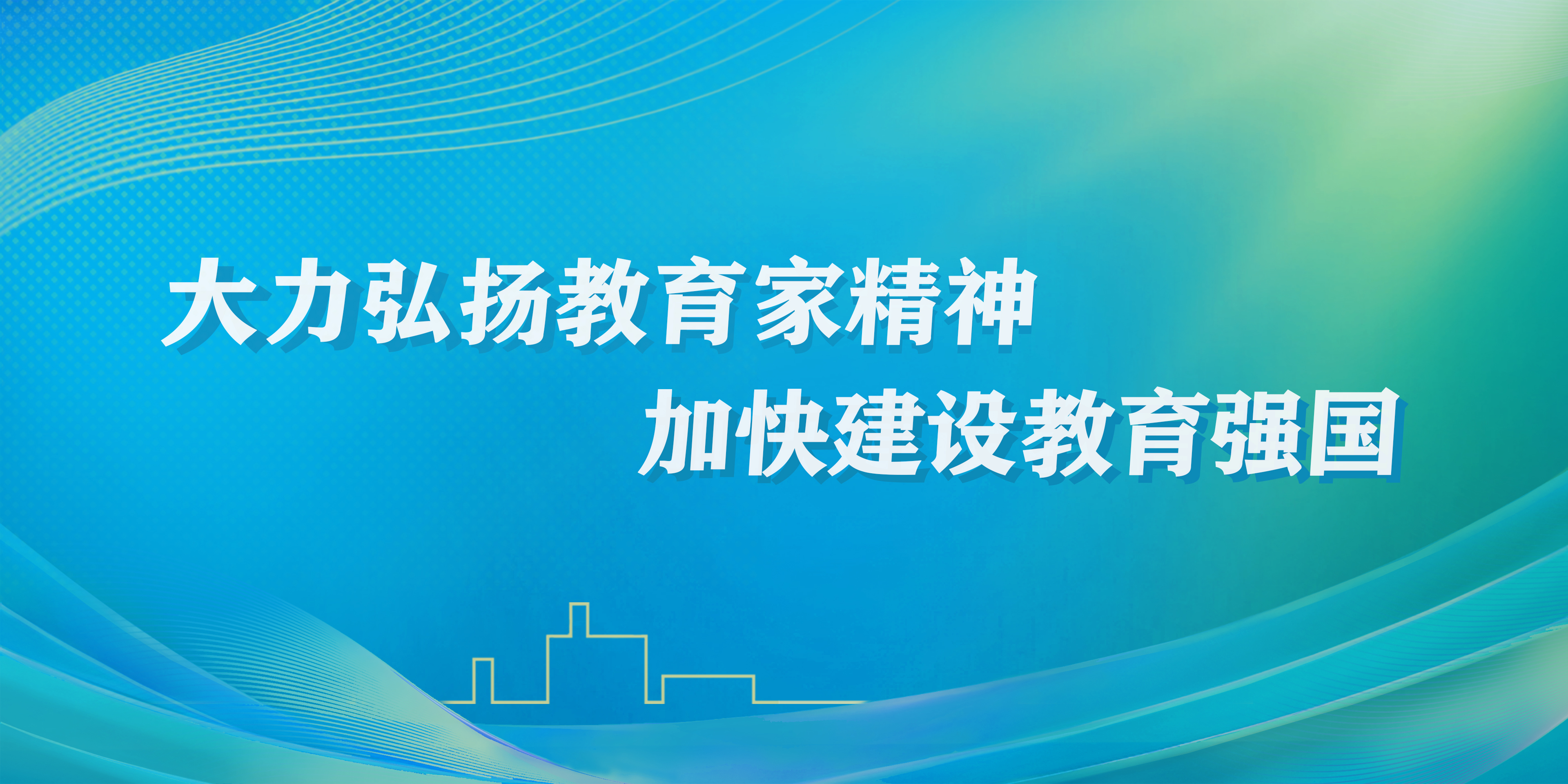 大力弘扬教育家精神

加快建设教育强国